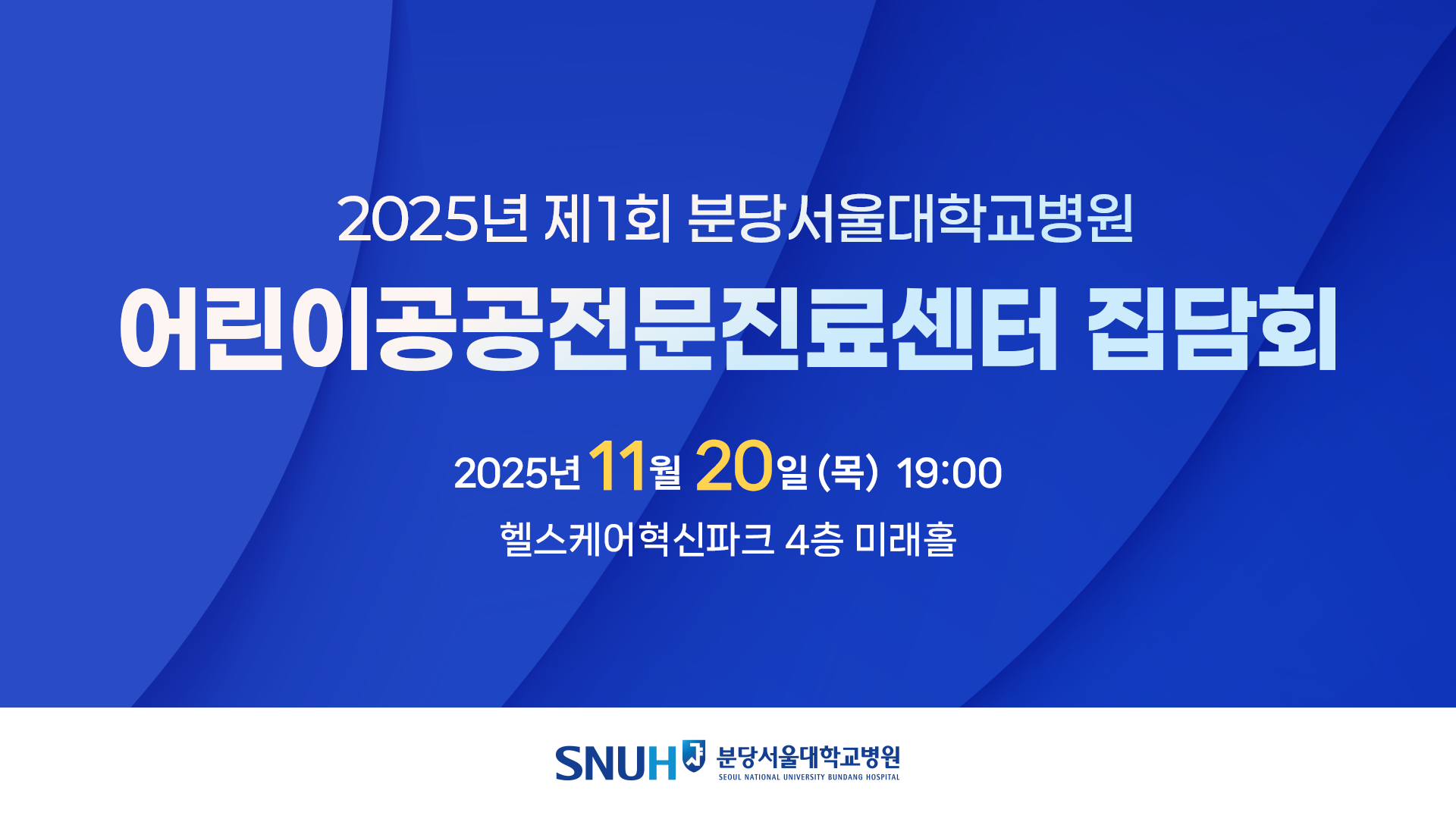 2025년 제1회 분당서울대학교병원

어린이공공전문진료센터 집담회

2025년 11월 20일 (목) 19:00

헬스케어혁신파크 4층 미래홀

SNUH 분당서울대학교병원 SEOUL NATIONAL UNIVERSITY BUNDANG HOSPITAL